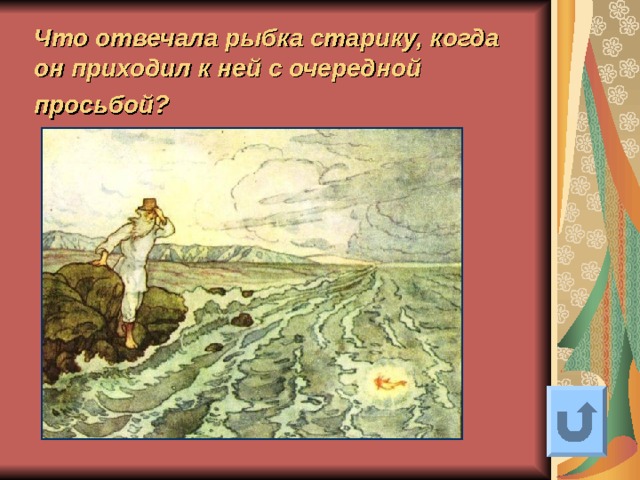 Что отвечала рыбка старику, когда он приходил к ней с очередной просьбой?